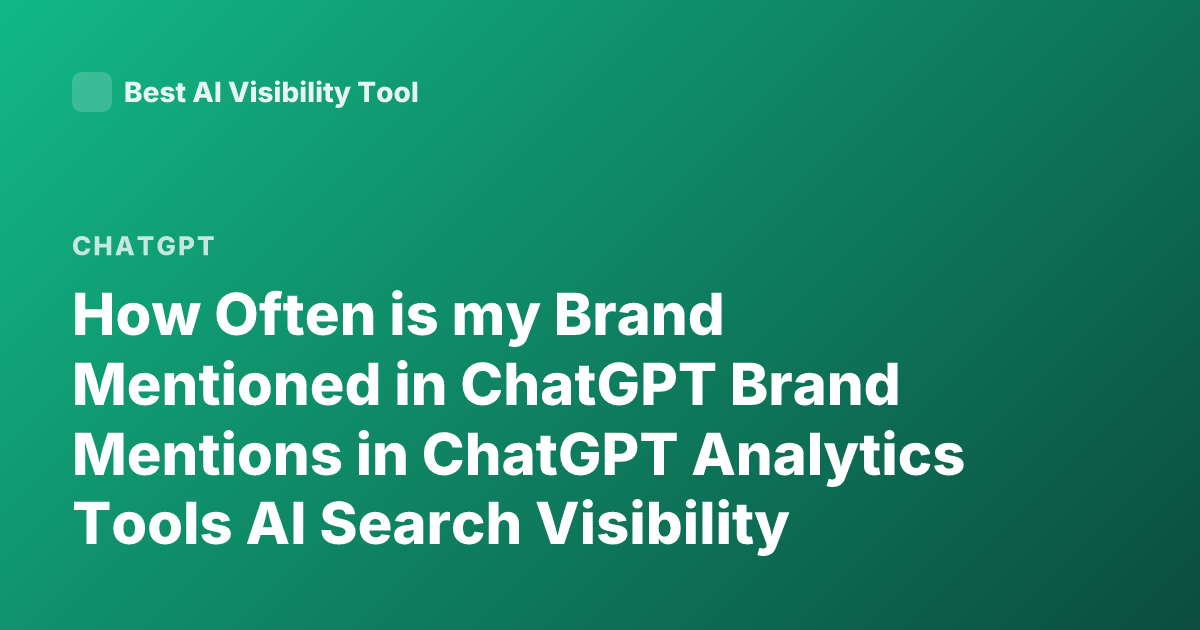 Best AI Visibility Tool

CHATGPT

How Often is my Brand Mentioned in ChatGPT Brand Mentions in ChatGPT Analytics Tools AI Search Visibility